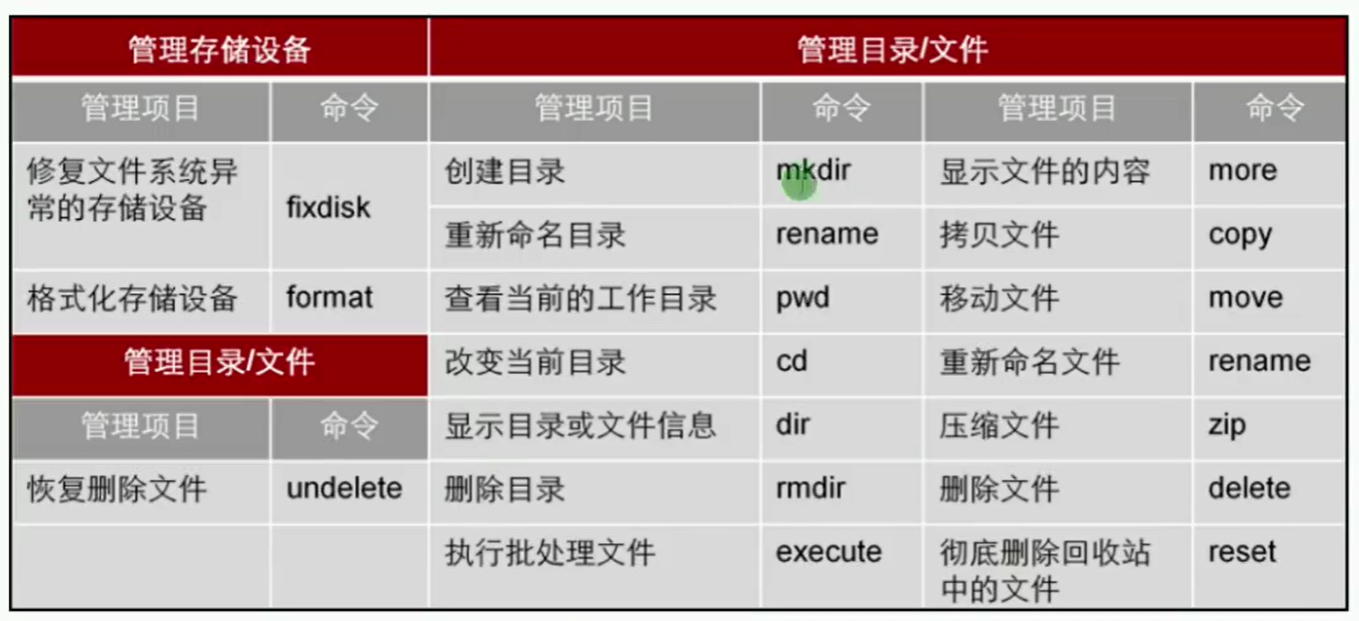 | 管理存储设备 | | 管理目录/文件 | | | |
|---|---|---|---|---|---|
| 管理项目 | 命令 | 管理项目 | 命令 | 管理项目 | 命令 |
| 修复文件系统异常的存储设备 | fixdisk | 创建目录 | mkdir | 显示文件的内容 | more |
| | | 重新命名目录 | rename | 拷贝文件 | copy |
| 格式化存储设备 | format | 查看当前的工作目录 | pwd | 移动文件 | move |
| 管理目录/文件 | | 改变当前目录 | cd | 重新命名文件 | rename |
| 管理项目 | 命令 | 显示目录或文件信息 | dir | 压缩文件 | zip |
| 恢复删除文件 | undelete | 删除目录 | rmdir | 删除文件 | delete |
| | | 执行批处理文件 | execute | 彻底删除回收站中的文件 | reset |